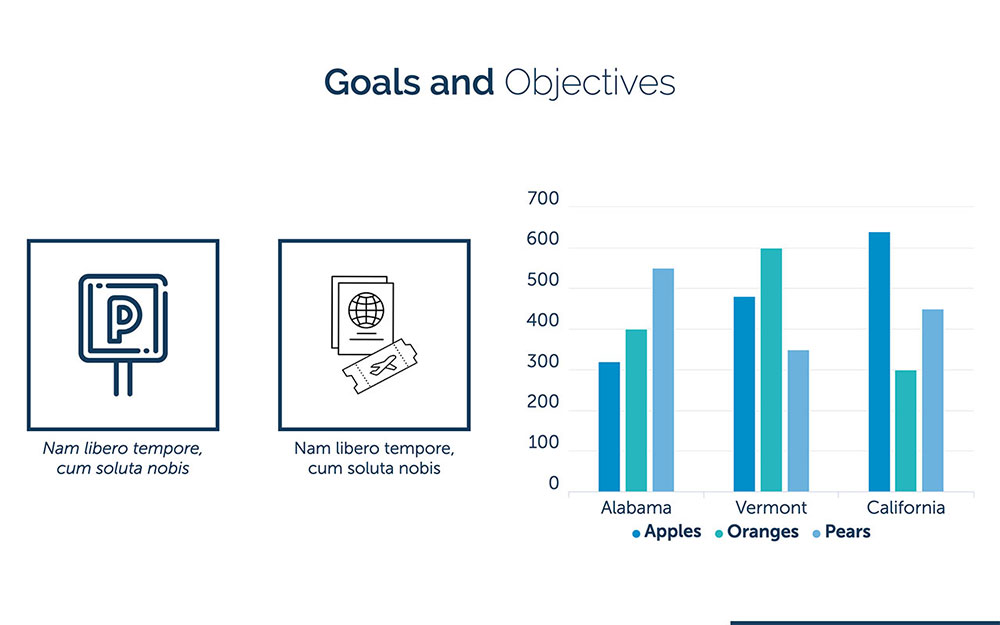 Goals and Objectives

P

Nam libero tempore, cum soluta nobis

Nam libero tempore, cum soluta nobis

700
600
500
400
300
200
100
0

Alabama
Vermont
California

Apples Oranges Pears